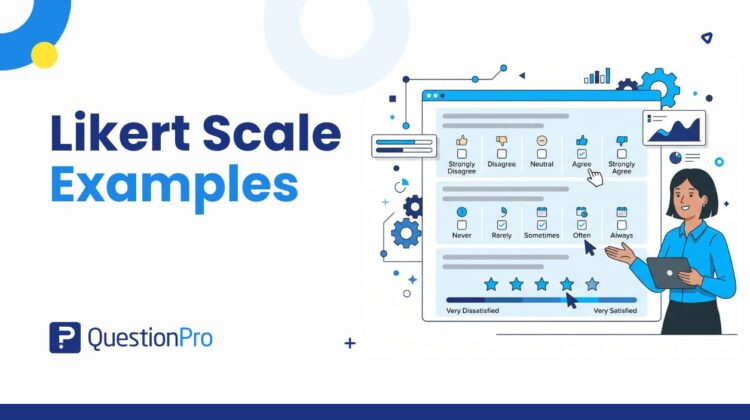 Likert Scale Examples

Strongly Disagree
Disagree
Neutral
Agree
Strongly Agree

Never
Rarely
Sometimes
Often
Always

Very Dissatisfied
Very Satisfied

QuestionPro